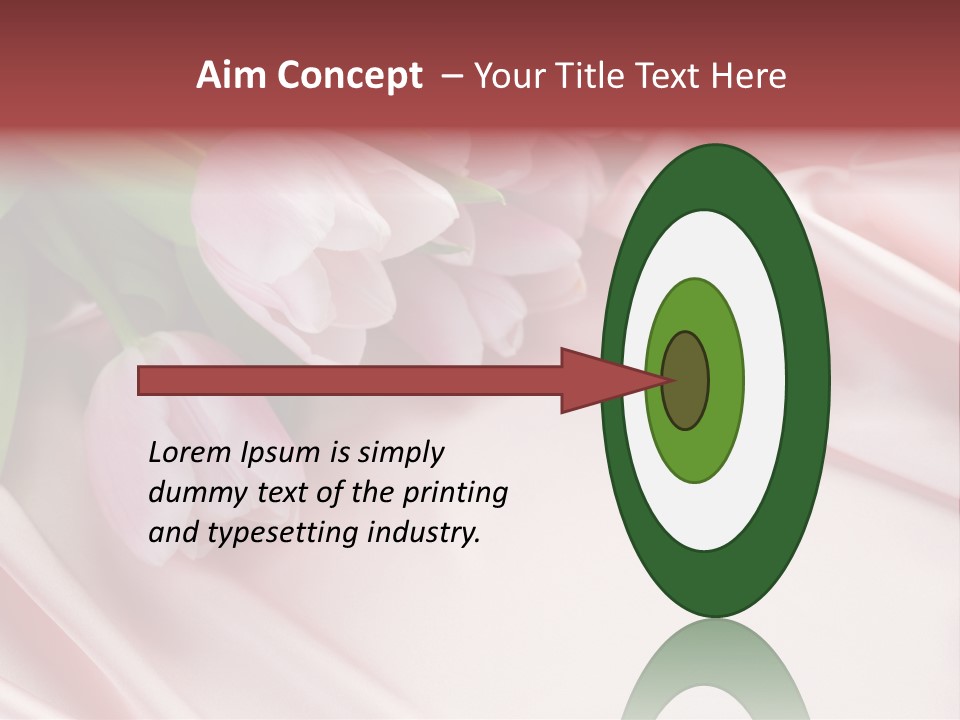 Aim Concept – Your Title Text Here

Lorem Ipsum is simply dummy text of the printing and typesetting industry.